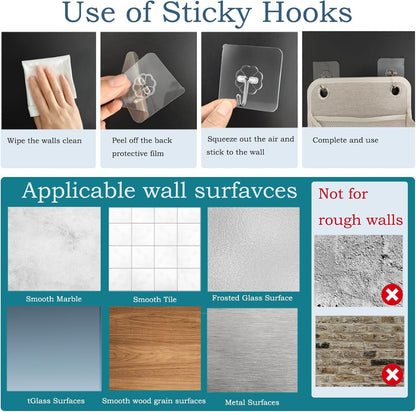 Use of Sticky Hooks

Wipe the walls clean

Peel off the back protective film

Squeeze out the air and stick to the wall

Complete and use

Applicable wall surfavces

Smooth Marble

Smooth Tile

Frosted Glass Surface

tGlass Surfaces

Smooth wood grain surfaces

Metal Surfaces

Not for rough walls